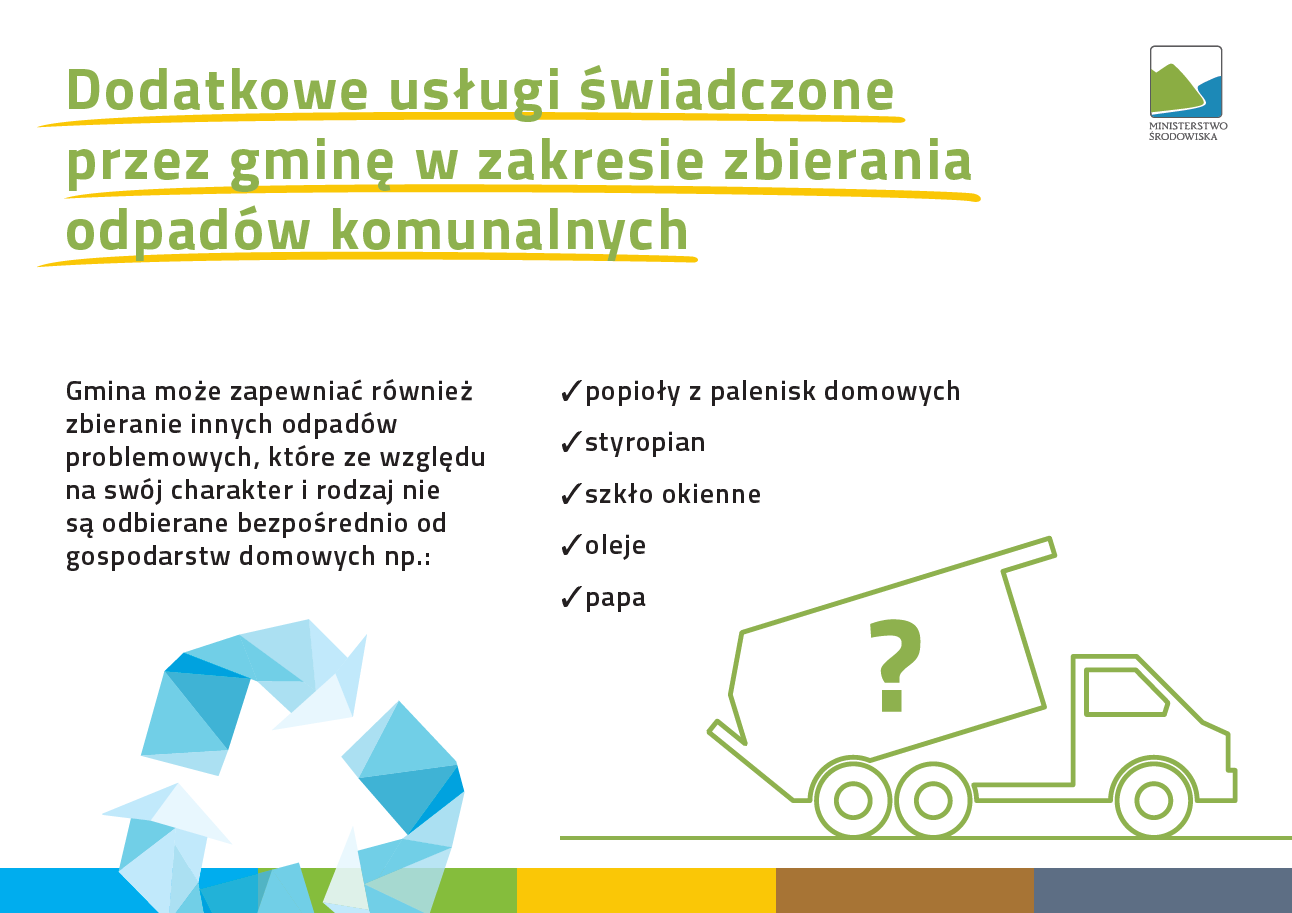 Dodatkowe usługi świadczone przez gminę w zakresie zbierania odpadów komunalnych

MINISTERSTWO ŚRODOWISKA

Gmina może zapewniać również zbieranie innych odpadów problemowych, które ze względu na swój charakter i rodzaj nie są odbierane bezpośrednio od gospodarstw domowych np.:

✓popioły z palenisk domowych
✓styropian
✓szkło okienne
✓oleje
✓papa

?